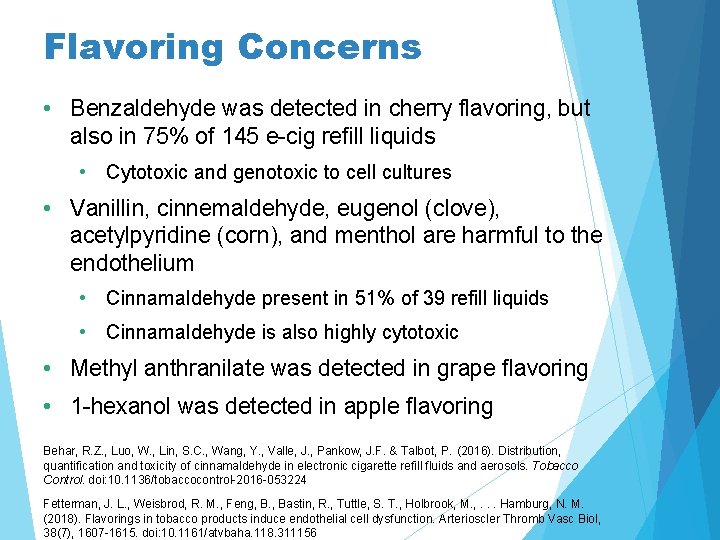 Flavoring Concerns

• Benzaldehyde was detected in cherry flavoring, but also in 75% of 145 e-cig refill liquids

• Cytotoxic and genotoxic to cell cultures

• Vanillin, cinnemaldehyde, eugenol (clove), acetylpyridine (corn), and menthol are harmful to the endothelium

• Cinnamaldehyde present in 51% of 39 refill liquids

• Cinnamaldehyde is also highly cytotoxic

• Methyl anthranilate was detected in grape flavoring

• 1-hexanol was detected in apple flavoring

Behar, R.Z., Luo, W., Lin, S.C., Wang, Y., Valle, J., Pankow, J.F. & Talbot, P. (2016). Distribution, quantification and toxicity of cinnamaldehyde in electronic cigarette refill fluids and aerosols. Tobacco Control. doi:10.1136/tobaccocontrol-2016-053224

Fetterman, J. L., Weisbrod, R. M., Feng, B., Bastin, R., Tuttle, S. T., Holbrook, M., . . . Hamburg, N. M. (2018). Flavorings in tobacco products induce endothelial cell dysfunction. Arterioscler Thromb Vasc Biol, 38(7), 1607-1615. doi:10.1161/atvbaha.118.311156